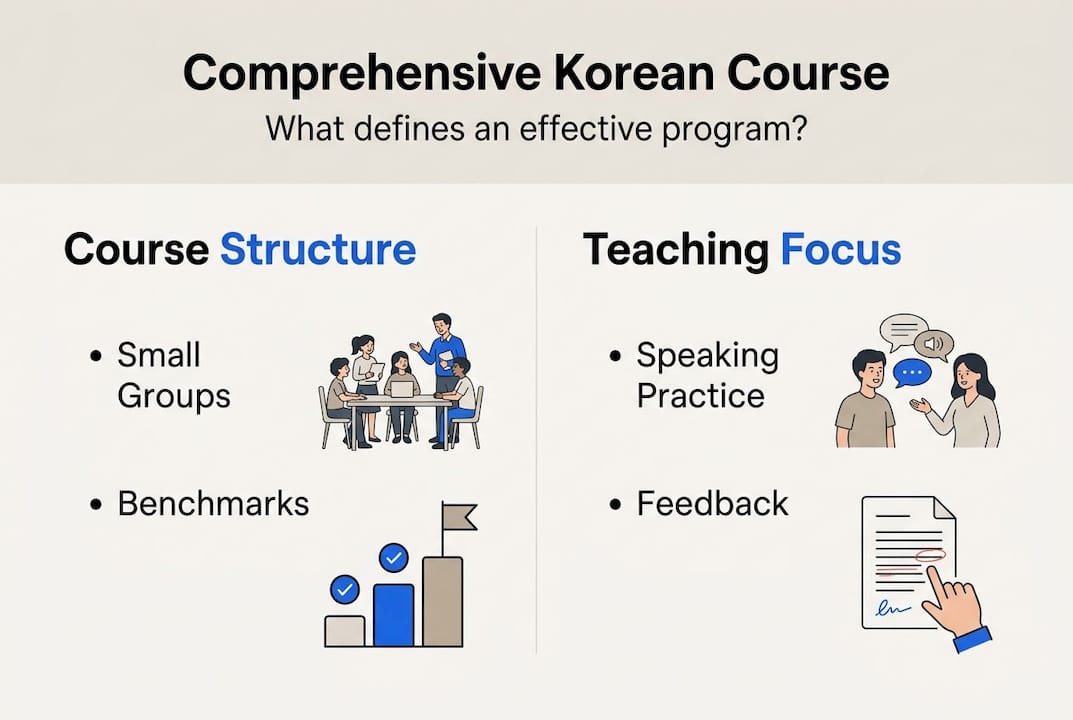 Comprehensive Korean Course

What defines an effective program?

Course Structure

• Small Groups

• Benchmarks

Teaching Focus

• Speaking Practice

• Feedback